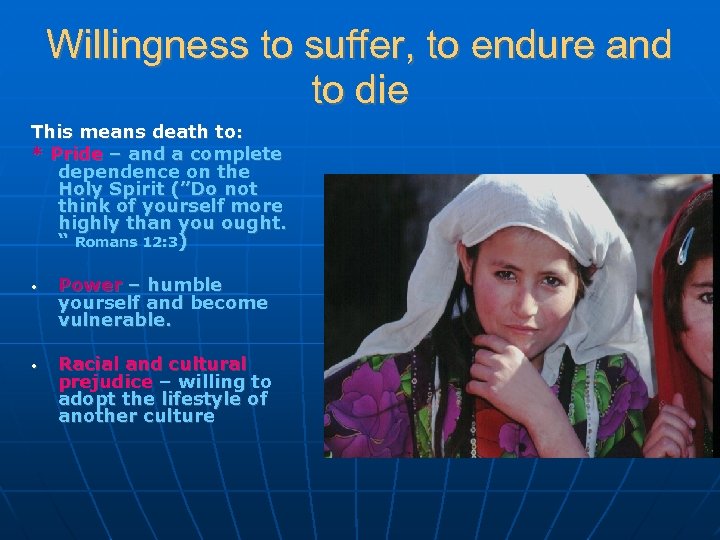 Willingness to suffer, to endure and to die

This means death to:

* Pride – and a complete dependence on the Holy Spirit ("Do not think of yourself more highly than you ought. " Romans 12:3)

• Power – humble yourself and become vulnerable.

• Racial and cultural prejudice – willing to adopt the lifestyle of another culture